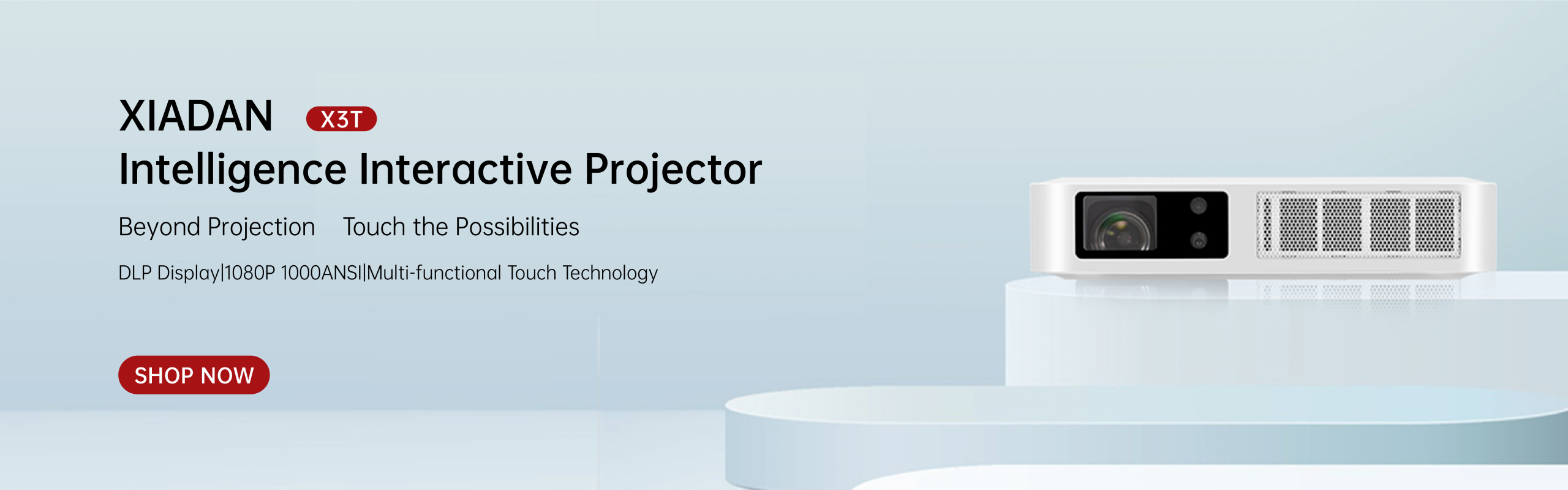 XIADAN X3T
Intelligence Interactive Projector

Beyond Projection Touch the Possibilities

DLP Display|1080P 1000ANSI|Multi-functional Touch Technology

SHOP NOW